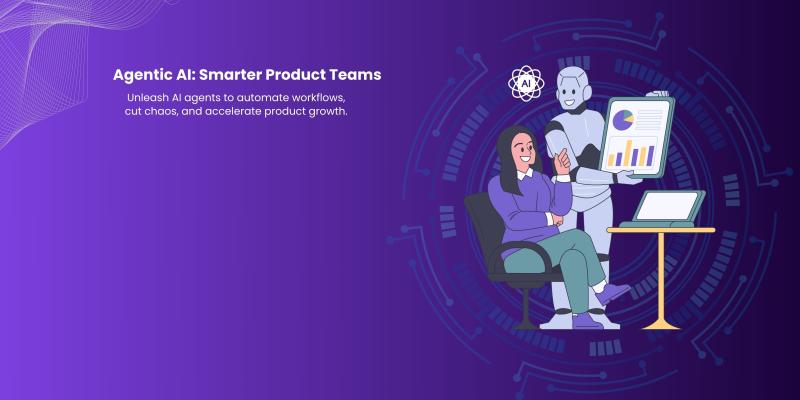 Agentic AI: Smarter Product Teams

Unleash AI agents to automate workflows, cut chaos, and accelerate product growth.

AI